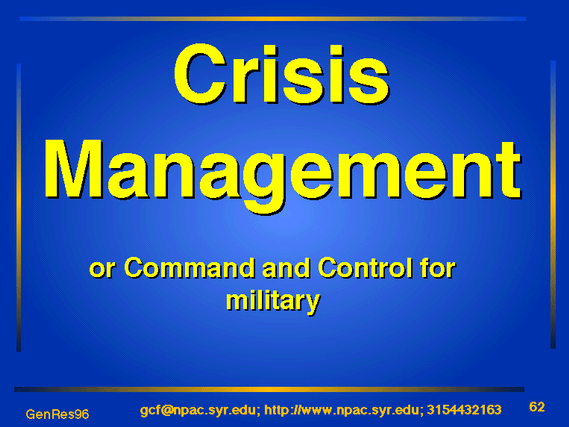 Crisis Management

or Command and Control for military

GenRes96

gcf@npac.syr.edu; http://www.npac.syr.edu; 3154432163

62